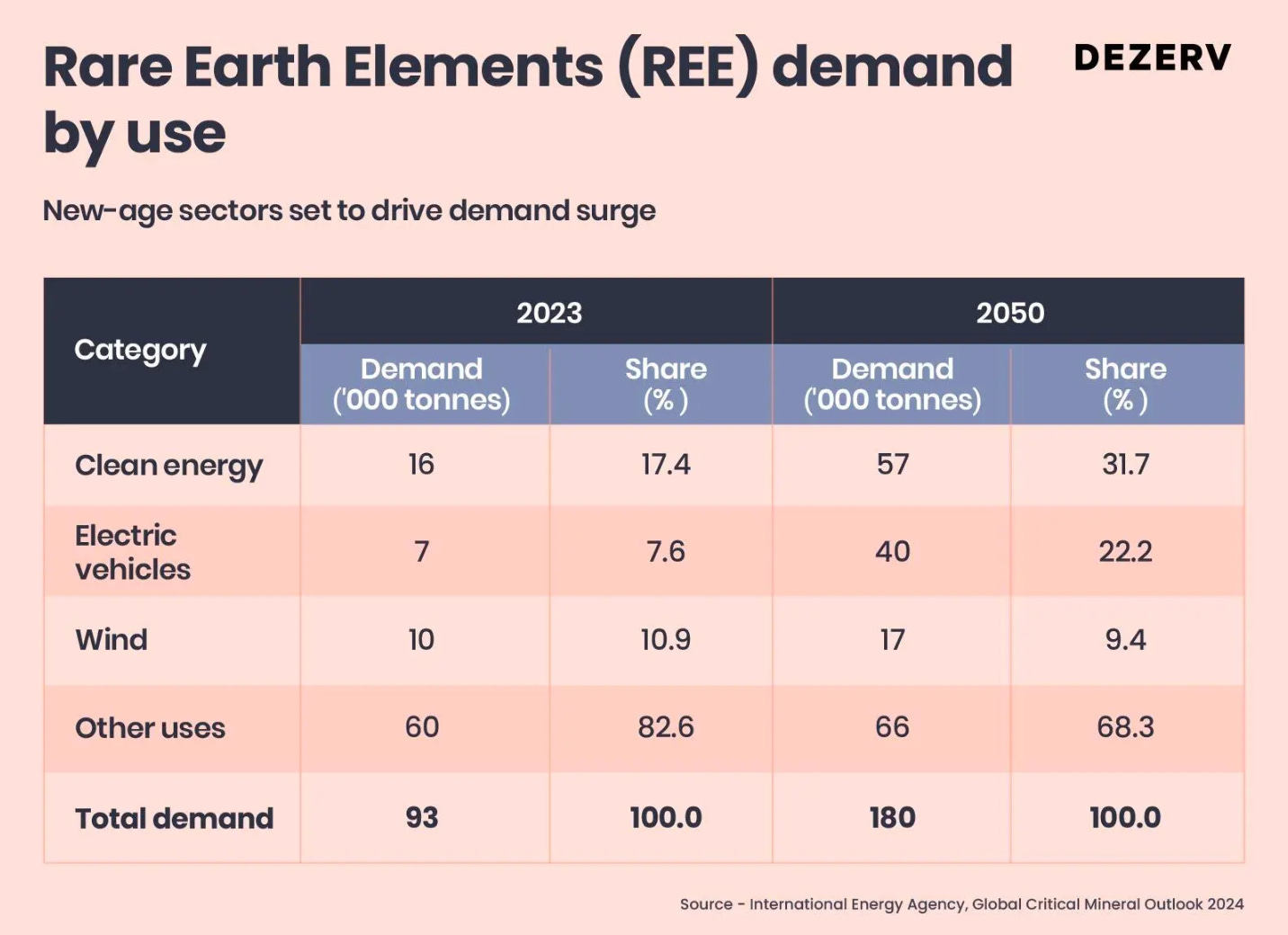 Rare Earth Elements (REE) demand by use

DEZERV

New-age sectors set to drive demand surge

| Category | 2023 Demand ('000 tonnes) | 2023 Share (%) | 2050 Demand ('000 tonnes) | 2050 Share (%) |
|---|---|---|---|---|
| Clean energy | 16 | 17.4 | 57 | 31.7 |
| Electric vehicles | 7 | 7.6 | 40 | 22.2 |
| Wind | 10 | 10.9 | 17 | 9.4 |
| Other uses | 60 | 82.6 | 66 | 68.3 |
| Total demand | 93 | 100.0 | 180 | 100.0 |

Source - International Energy Agency, Global Critical Mineral Outlook 2024